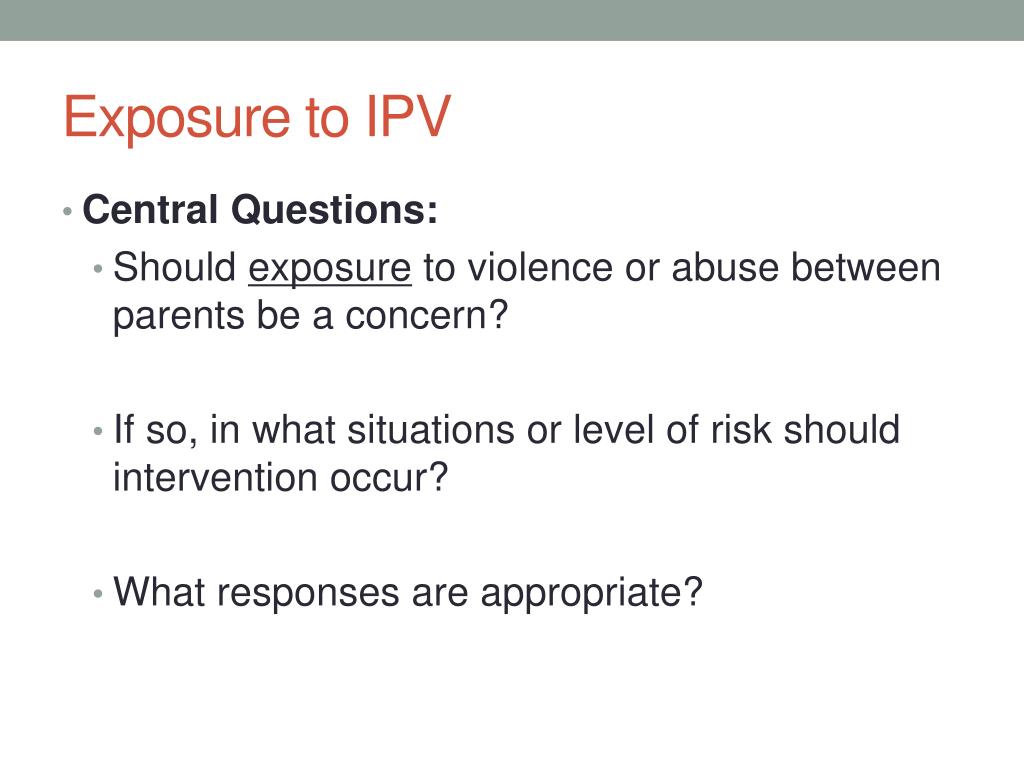 Exposure to IPV

• Central Questions:
  • Should exposure to violence or abuse between parents be a concern?

  • If so, in what situations or level of risk should intervention occur?

  • What responses are appropriate?